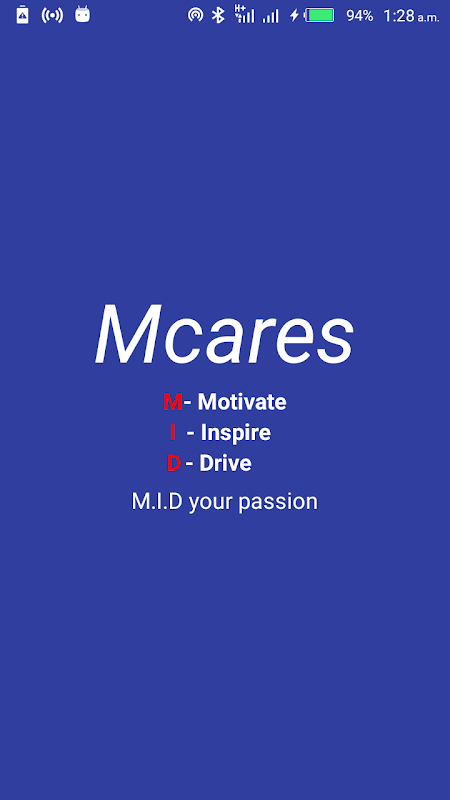 94% 1:28 a.m.

Mcares

M- Motivate
I - Inspire
D - Drive

M.I.D your passion